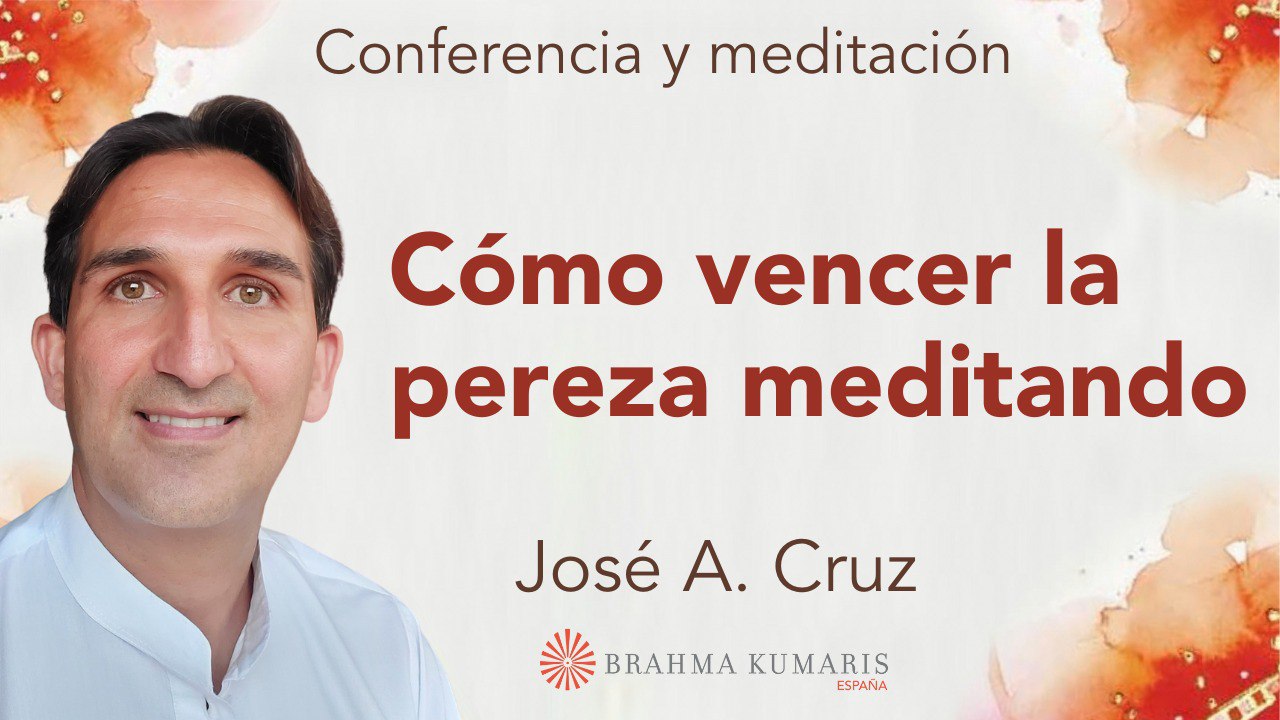 Conferencia y meditación

Cómo vencer la pereza meditando

José A. Cruz

BRAHMA KUMARIS
ESPAÑA